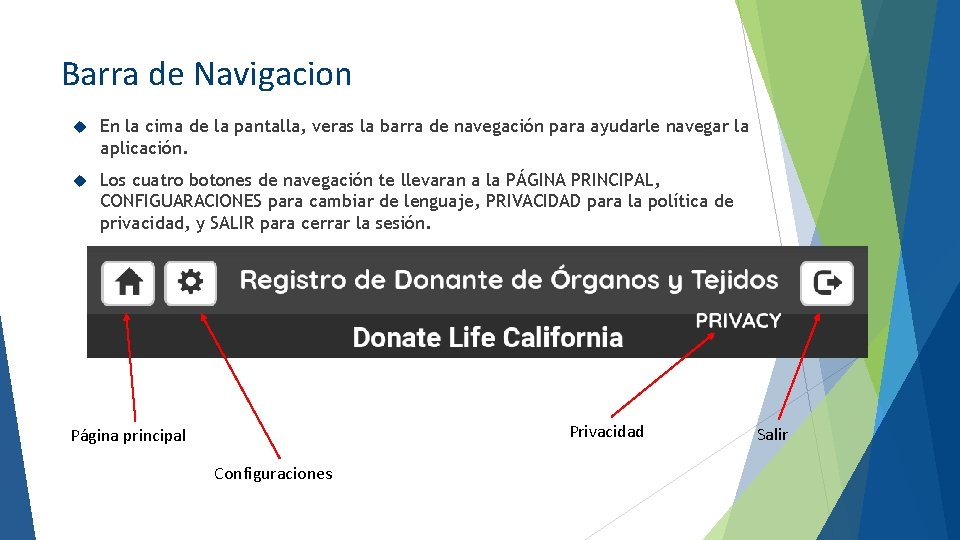 Barra de Navigacion

En la cima de la pantalla, veras la barra de navegación para ayudarle navegar la aplicación.

Los cuatro botones de navegación te llevaran a la PÁGINA PRINCIPAL, CONFIGUARACIONES para cambiar de lenguaje, PRIVACIDAD para la política de privacidad, y SALIR para cerrar la sesión.

Registro de Donante de Órganos y Tejidos

PRIVACY

Donate Life California

Página principal

Configuraciones

Privacidad

Salir